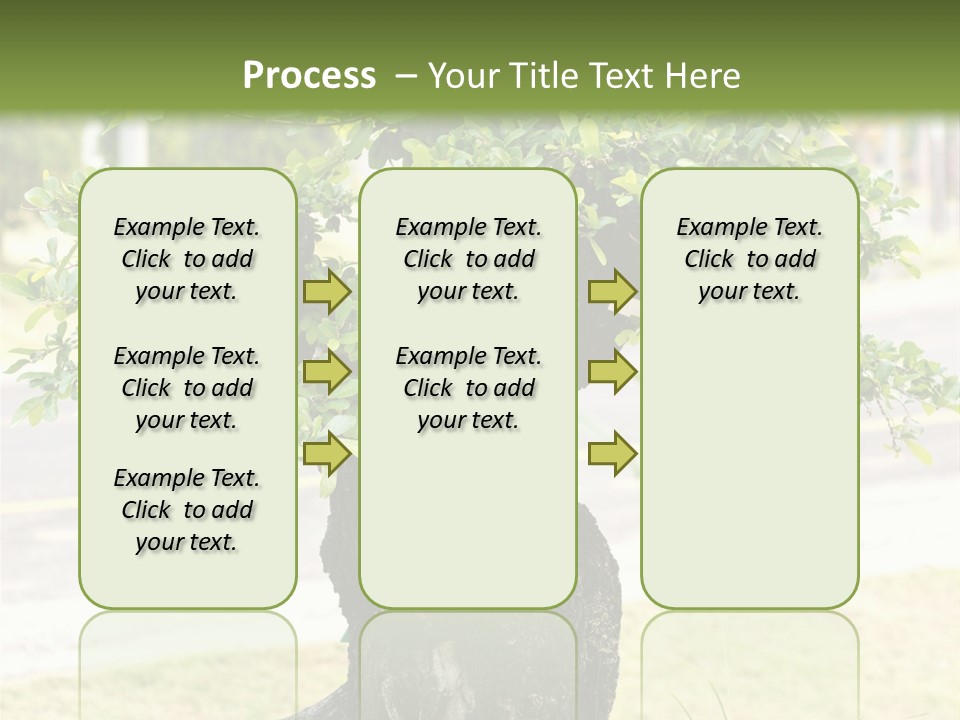 Process – Your Title Text Here

Example Text. Click to add your text.

Example Text. Click to add your text.

Example Text. Click to add your text.

Example Text. Click to add your text.

Example Text. Click to add your text.

Example Text. Click to add your text.